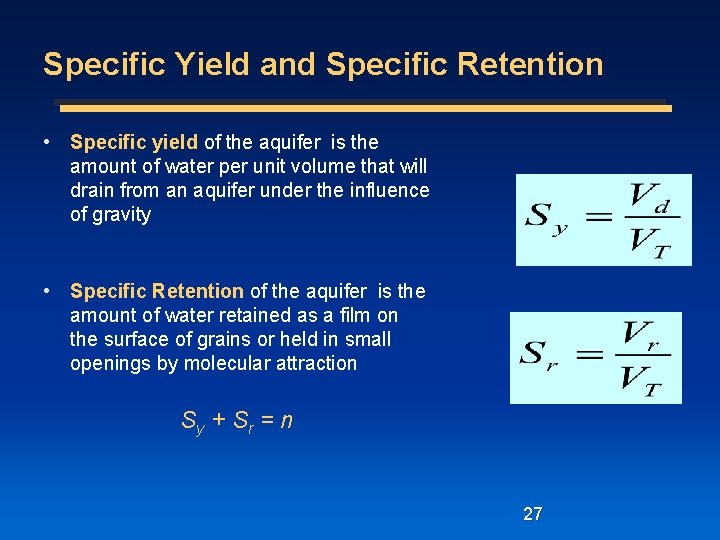 Specific Yield and Specific Retention

• Specific yield of the aquifer is the amount of water per unit volume that will drain from an aquifer under the influence of gravity

$S_y = \frac{V_d}{V_T}$

• Specific Retention of the aquifer is the amount of water retained as a film on the surface of grains or held in small openings by molecular attraction

$S_r = \frac{V_r}{V_T}$

$S_y + S_r = n$

27